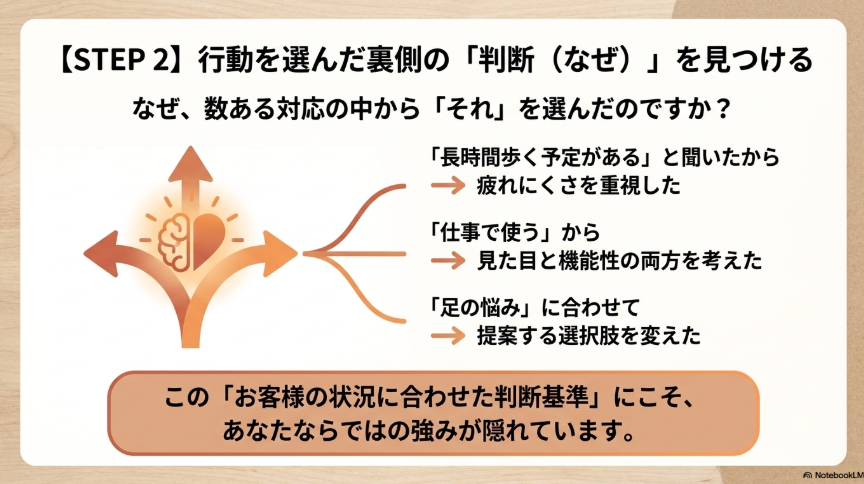 【STEP 2】行動を選んだ裏側の「判断（なぜ）」を見つける

なぜ、数ある対応の中から「それ」を選んだのですか？

「長時間歩く予定がある」と聞いたから
→ 疲れにくさを重視した

「仕事で使う」から
→ 見た目と機能性の両方を考えた

「足の悩み」に合わせて
→ 提案する選択肢を変えた

この「お客様の状況に合わせた判断基準」にこそ、
あなたならではの強みが隠れています。

NotebookLM